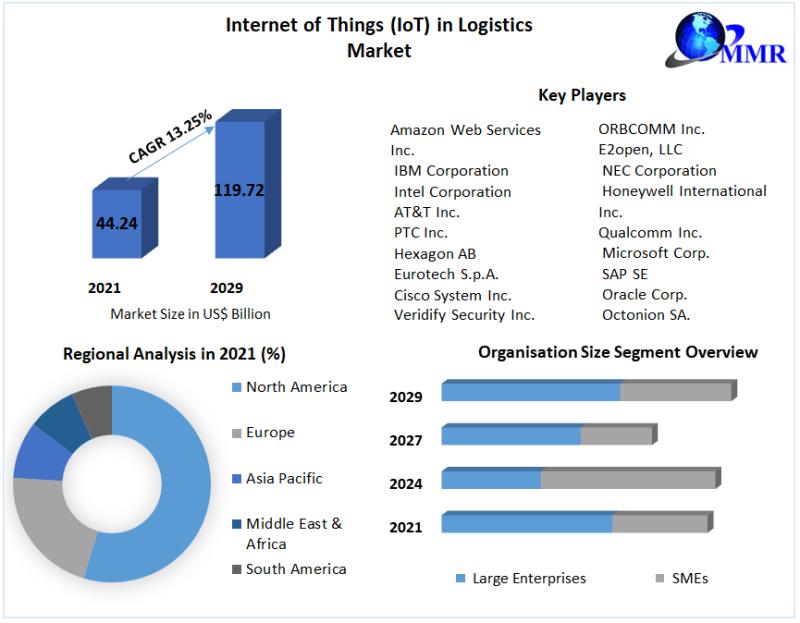 Internet of Things (IoT) in Logistics Market

MMR

CAGR 13.25%

44.24

119.72

2021

2029

Market Size in US$ Billion

Key Players

Amazon Web Services Inc.
IBM Corporation
Intel Corporation
AT&T Inc.
PTC Inc.
Hexagon AB
Eurotech S.p.A.
Cisco System Inc.
Veridify Security Inc.

ORBCOMM Inc.
E2open, LLC
NEC Corporation
Honeywell International Inc.
Qualcomm Inc.
Microsoft Corp.
SAP SE
Oracle Corp.
Octonion SA.

Regional Analysis in 2021 (%)

North America
Europe
Asia Pacific
Middle East & Africa
South America

Organisation Size Segment Overview

2029
2027
2024
2021

Large Enterprises
SMEs